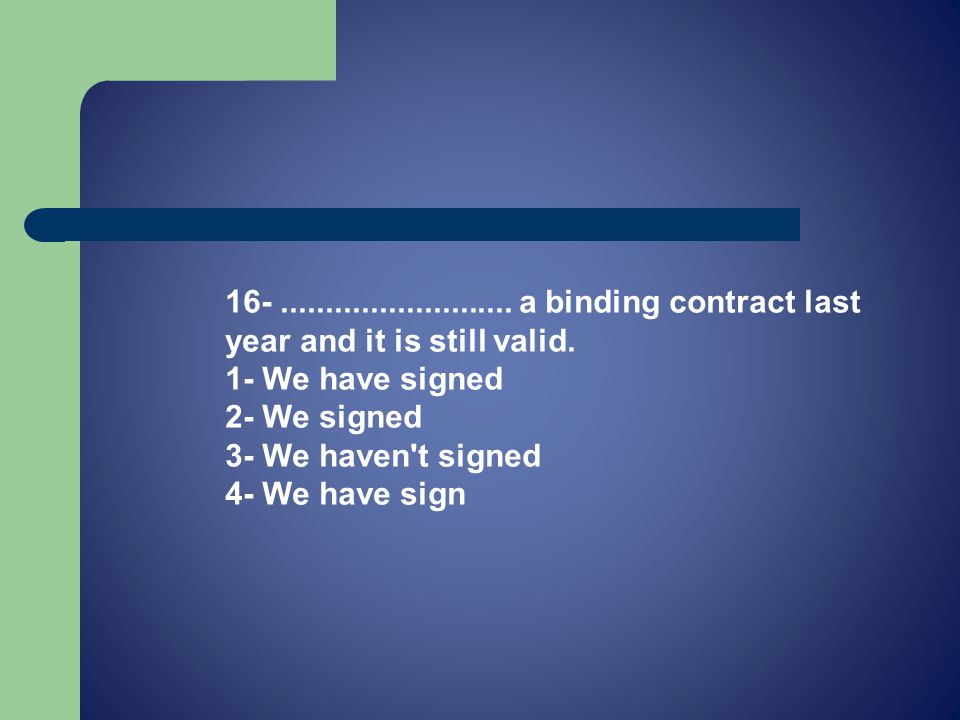 16- .......................... a binding contract last year and it is still valid.
1- We have signed
2- We signed
3- We haven't signed
4- We have sign